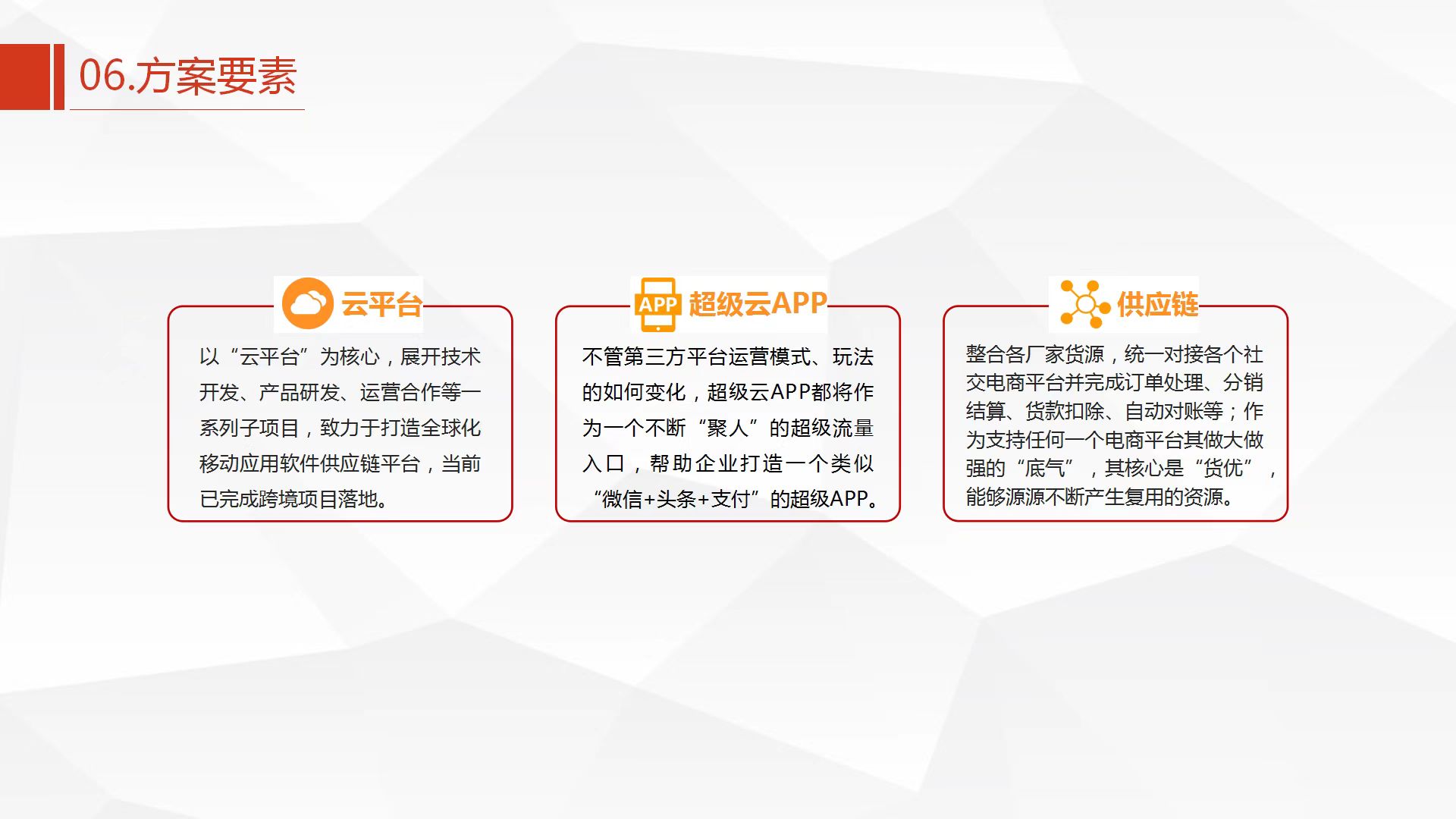 06.方案要素

云平台

以“云平台”为核心，展开技术开发、产品研发、运营合作等一系列子项目，致力于打造全球化移动应用软件供应链平台，当前已完成跨境项目落地。

APP 超级云APP

不管第三方平台运营模式、玩法的如何变化，超级云APP都将作为一个不断“聚人”的超级流量入口，帮助企业打造一个类似“微信+头条+支付”的超级APP。

供应链

整合各厂家货源，统一对接各个社交电商平台并完成订单处理、分销结算、货款扣除、自动对账等；作为支持任何一个电商平台其做大做强的“底气”，其核心是“货优”，能够源源不断产生复用的资源。